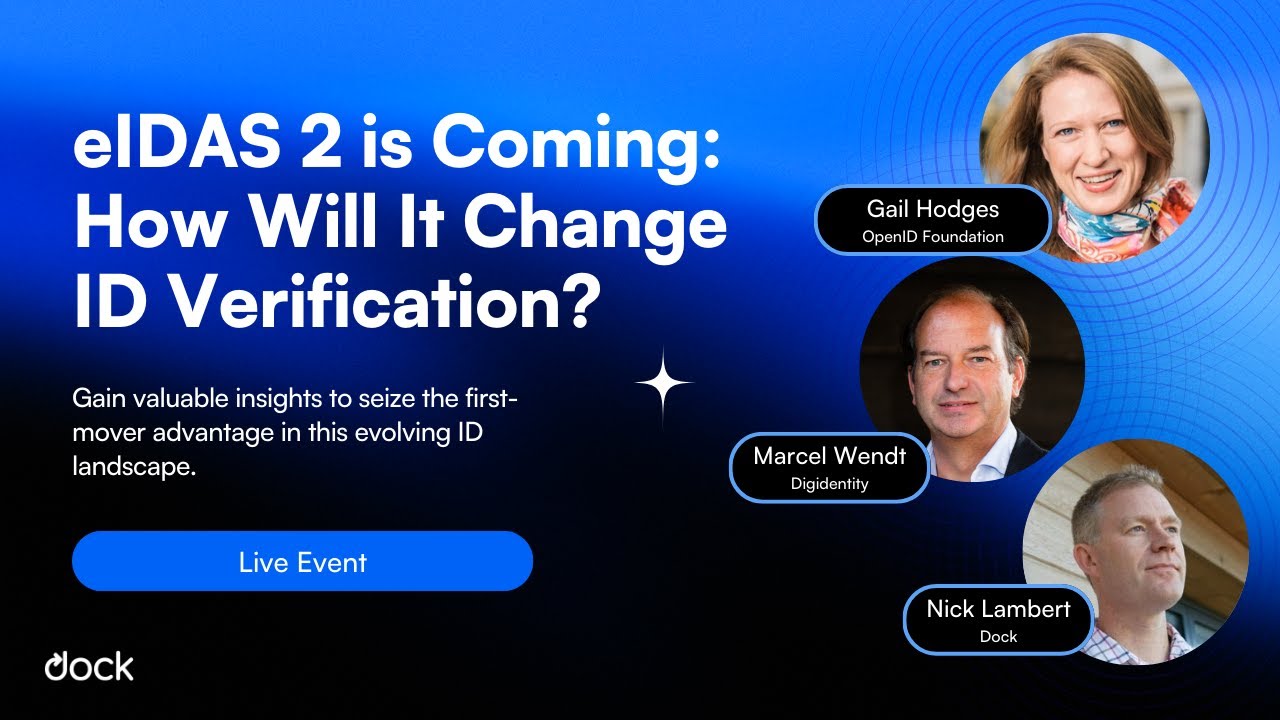 eIDAS 2 is Coming: How Will It Change ID Verification?

Gain valuable insights to seize the first-mover advantage in this evolving ID landscape.

Live Event

dock

Gail Hodges
OpenID Foundation

Marcel Wendt
Digidentity

Nick Lambert
Dock